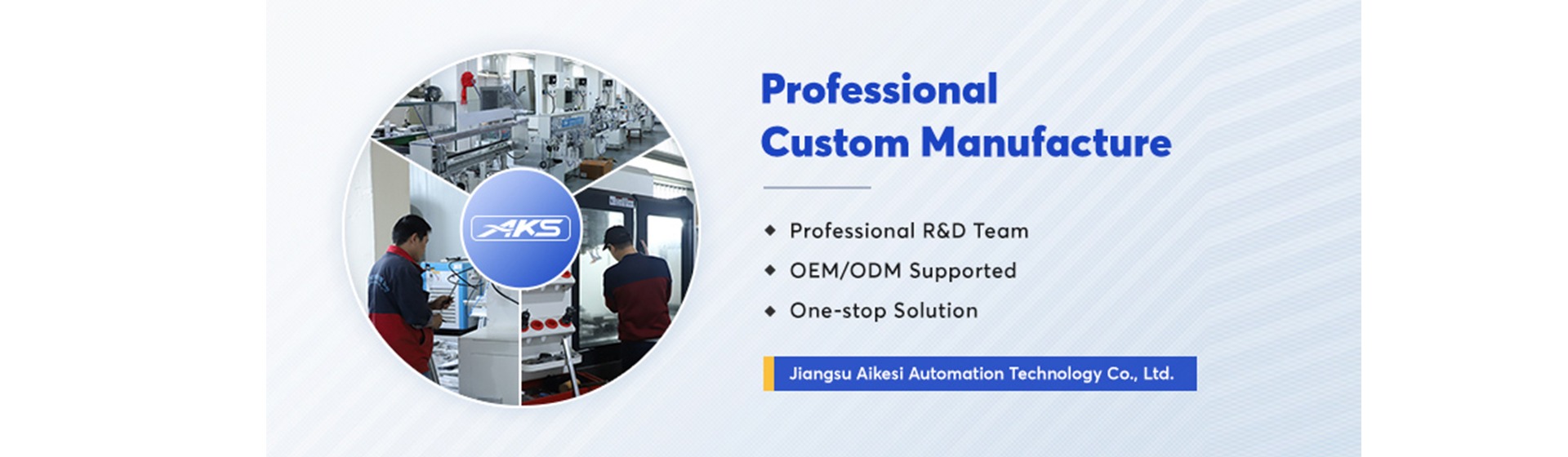 AKS

Professional
Custom Manufacture

◆ Professional R&D Team
◆ OEM/ODM Supported
◆ One-stop Solution

Jiangsu Aikesi Automation Technology Co., Ltd.